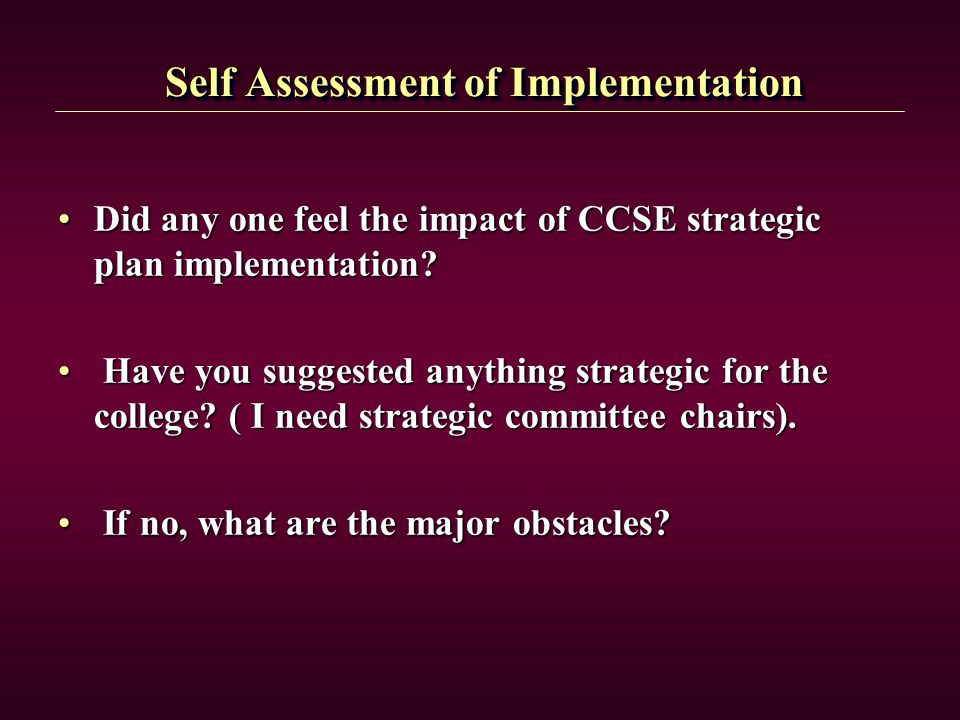 Self Assessment of Implementation

• Did any one feel the impact of CCSE strategic plan implementation?

• Have you suggested anything strategic for the college? ( I need strategic committee chairs).

• If no, what are the major obstacles?